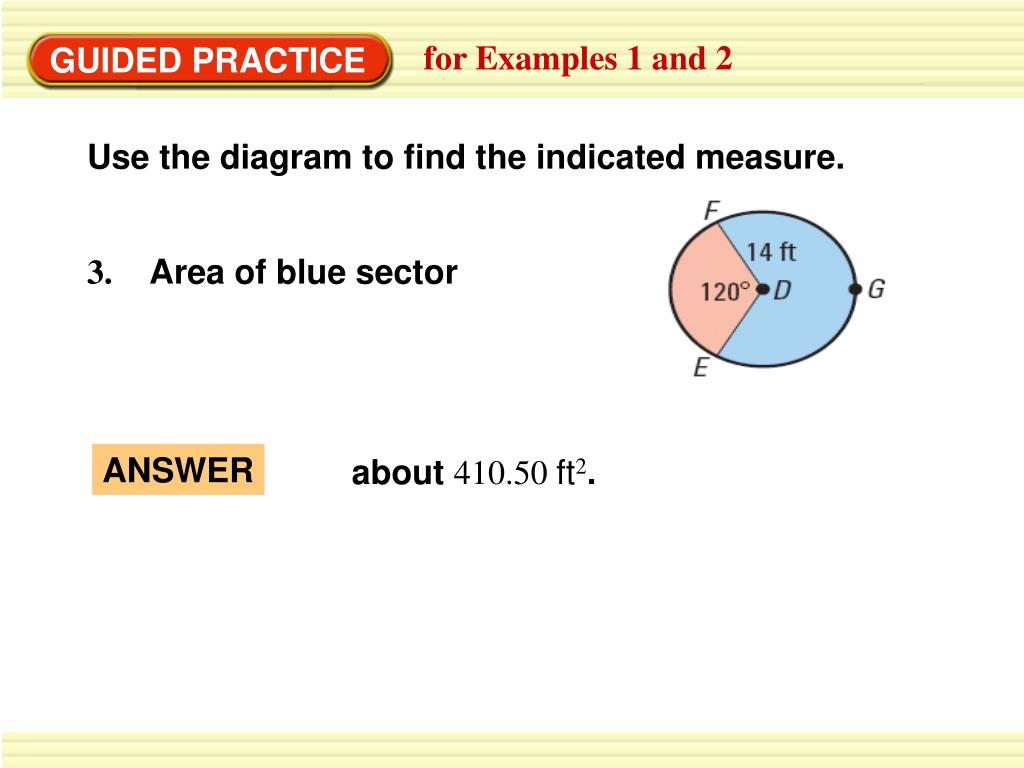 GUIDED PRACTICE for Examples 1 and 2

Use the diagram to find the indicated measure.

3. Area of blue sector

F
14 ft
120° D G
E

ANSWER about 410.50 $ft^2$.